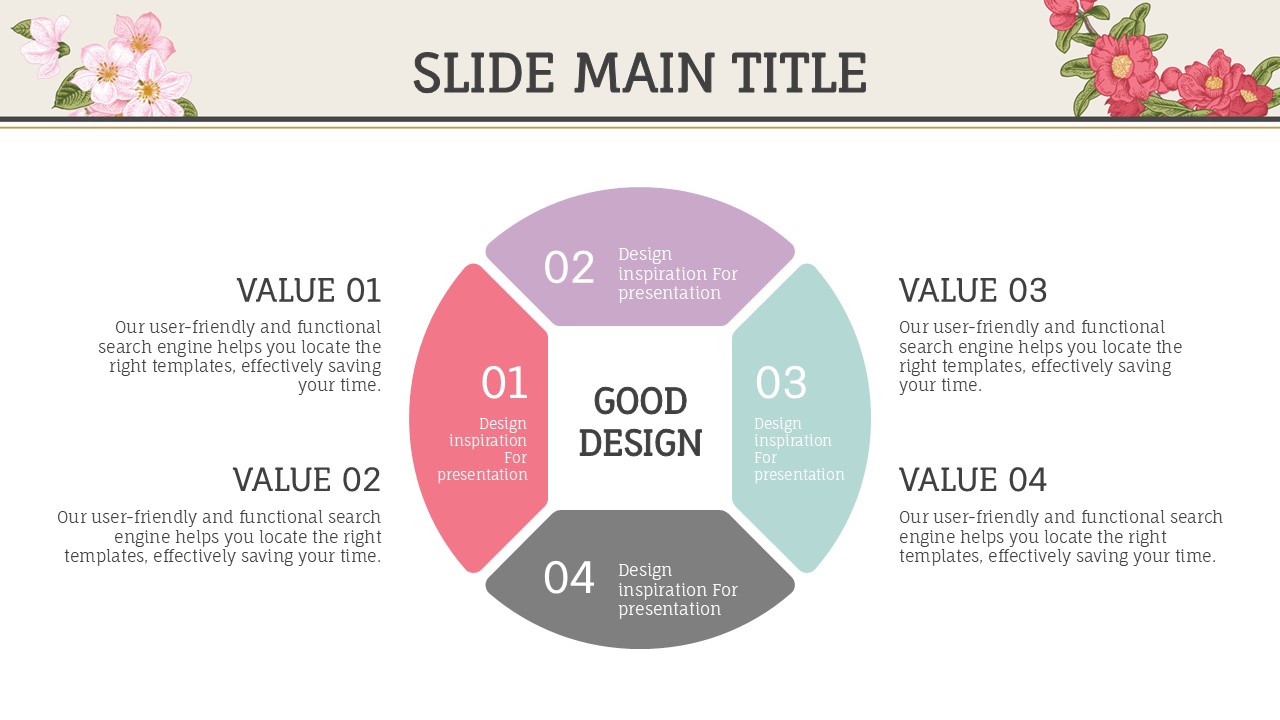 SLIDE MAIN TITLE

VALUE 01

Our user-friendly and functional search engine helps you locate the right templates, effectively saving your time.

VALUE 02

Our user-friendly and functional search engine helps you locate the right templates, effectively saving your time.

02 Design inspiration For presentation

01 Design inspiration For presentation

GOOD DESIGN

03 Design inspiration For presentation

04 Design inspiration For presentation

VALUE 03

Our user-friendly and functional search engine helps you locate the right templates, effectively saving your time.

VALUE 04

Our user-friendly and functional search engine helps you locate the right templates, effectively saving your time.